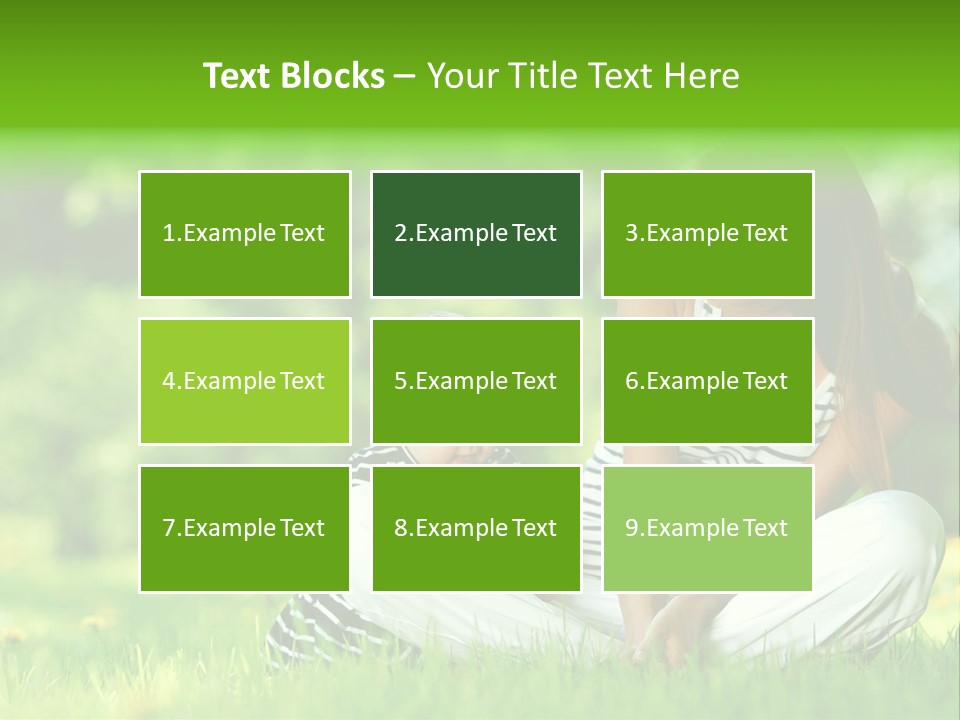 Text Blocks – Your Title Text Here

1.Example Text

2.Example Text

3.Example Text

4.Example Text

5.Example Text

6.Example Text

7.Example Text

8.Example Text

9.Example Text